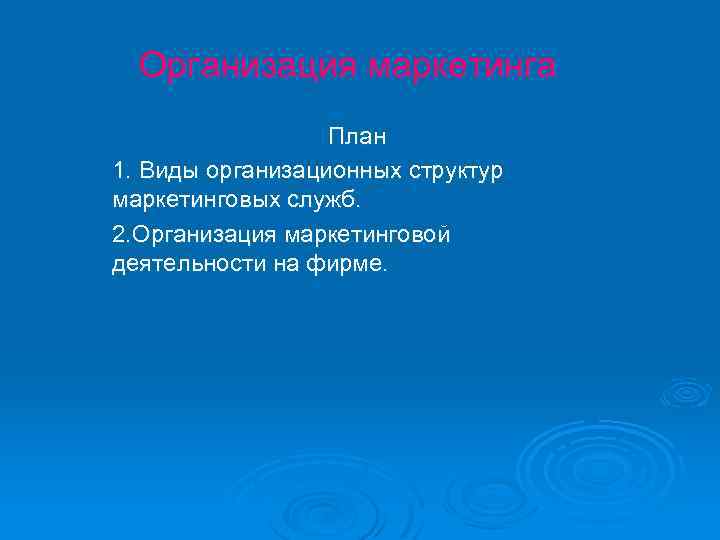 Организация маркетинга

План

1. Виды организационных структур маркетинговых служб.

2.Организация маркетинговой деятельности на фирме.